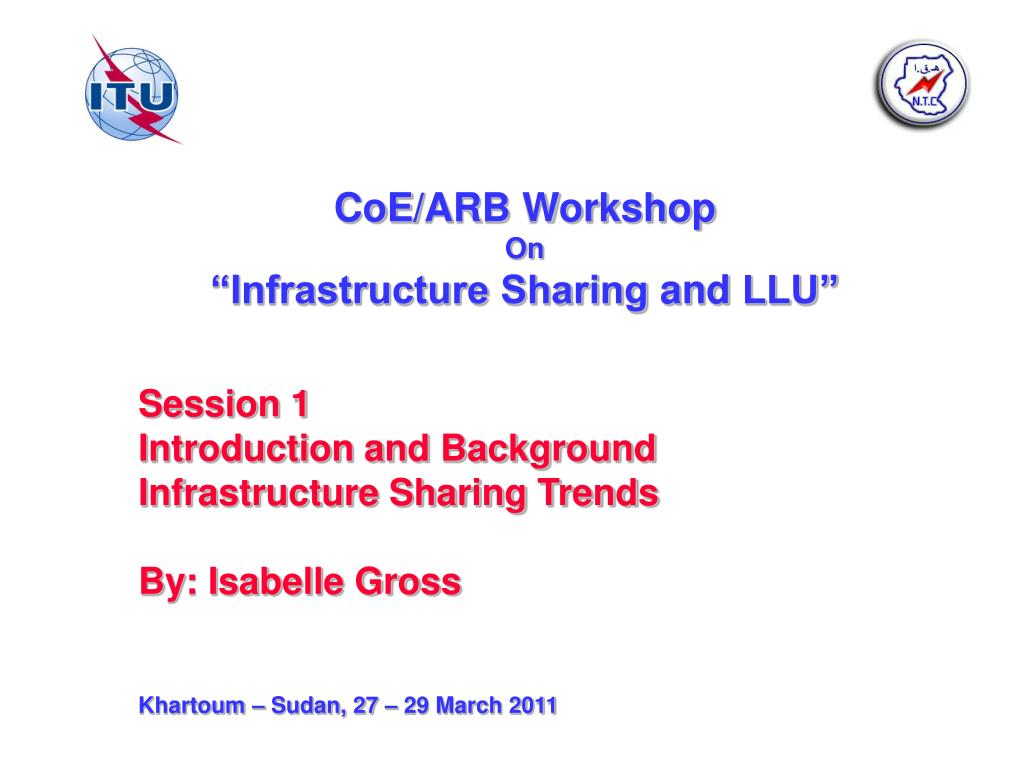 ITU

N.T.C

CoE/ARB Workshop
On
“Infrastructure Sharing and LLU”

Session 1
Introduction and Background
Infrastructure Sharing Trends

By: Isabelle Gross

Khartoum – Sudan, 27 – 29 March 2011